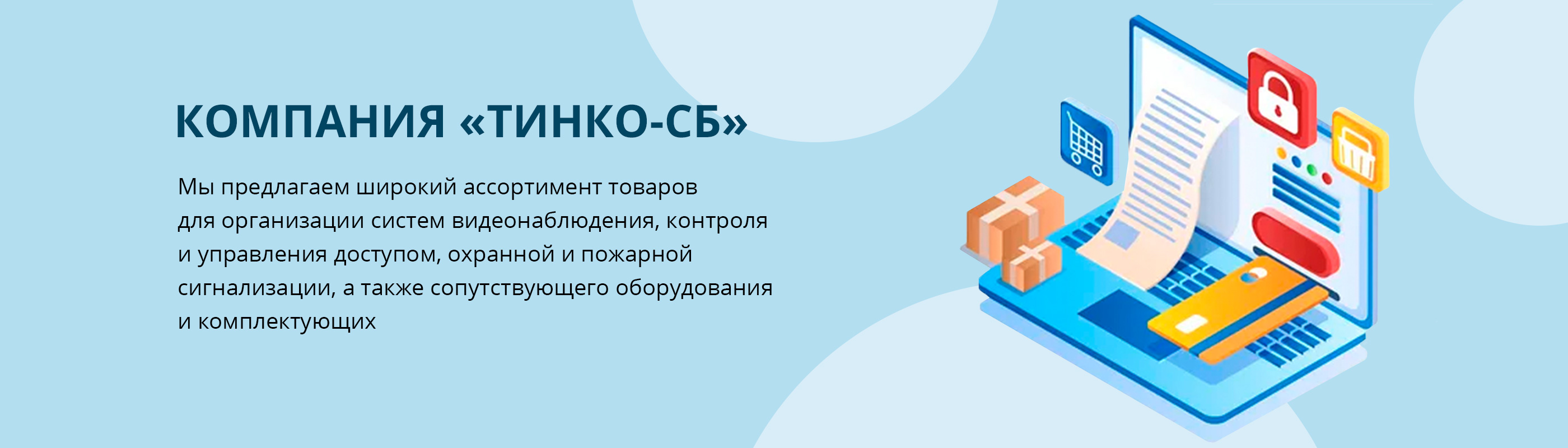 КОМПАНИЯ «ТИНКО-СБ»

Мы предлагаем широкий ассортимент товаров для организации систем видеонаблюдения, контроля и управления доступом, охранной и пожарной сигнализации, а также сопутствующего оборудования и комплектующих